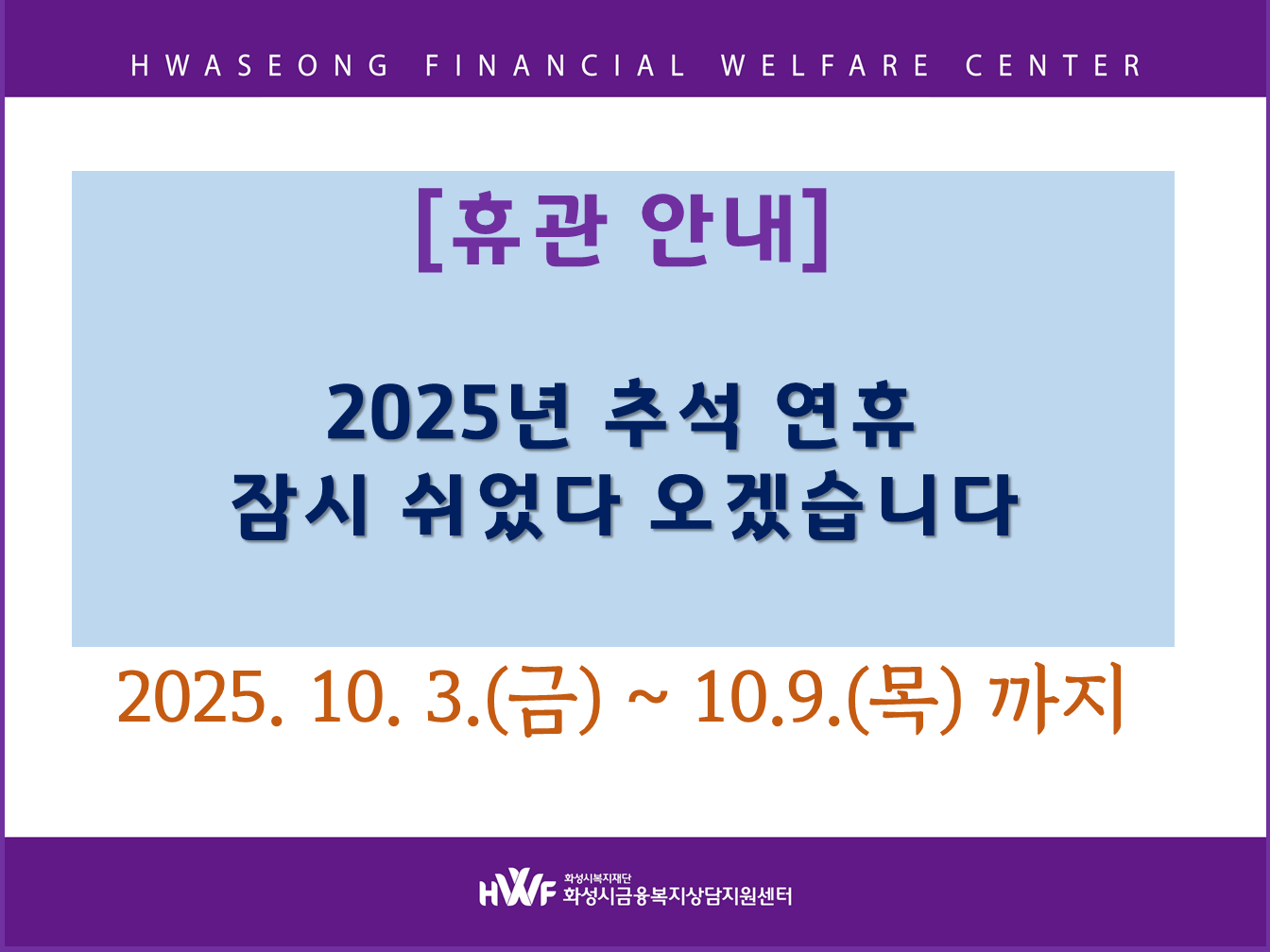 HWASEONG FINANCIAL WELFARE CENTER

[휴관 안내]

2025년 추석 연휴
잠시 쉬었다 오겠습니다

2025. 10. 3.(금) ~ 10.9.(목) 까지

HWF 화성시복지재단
화성시금융복지상담지원센터